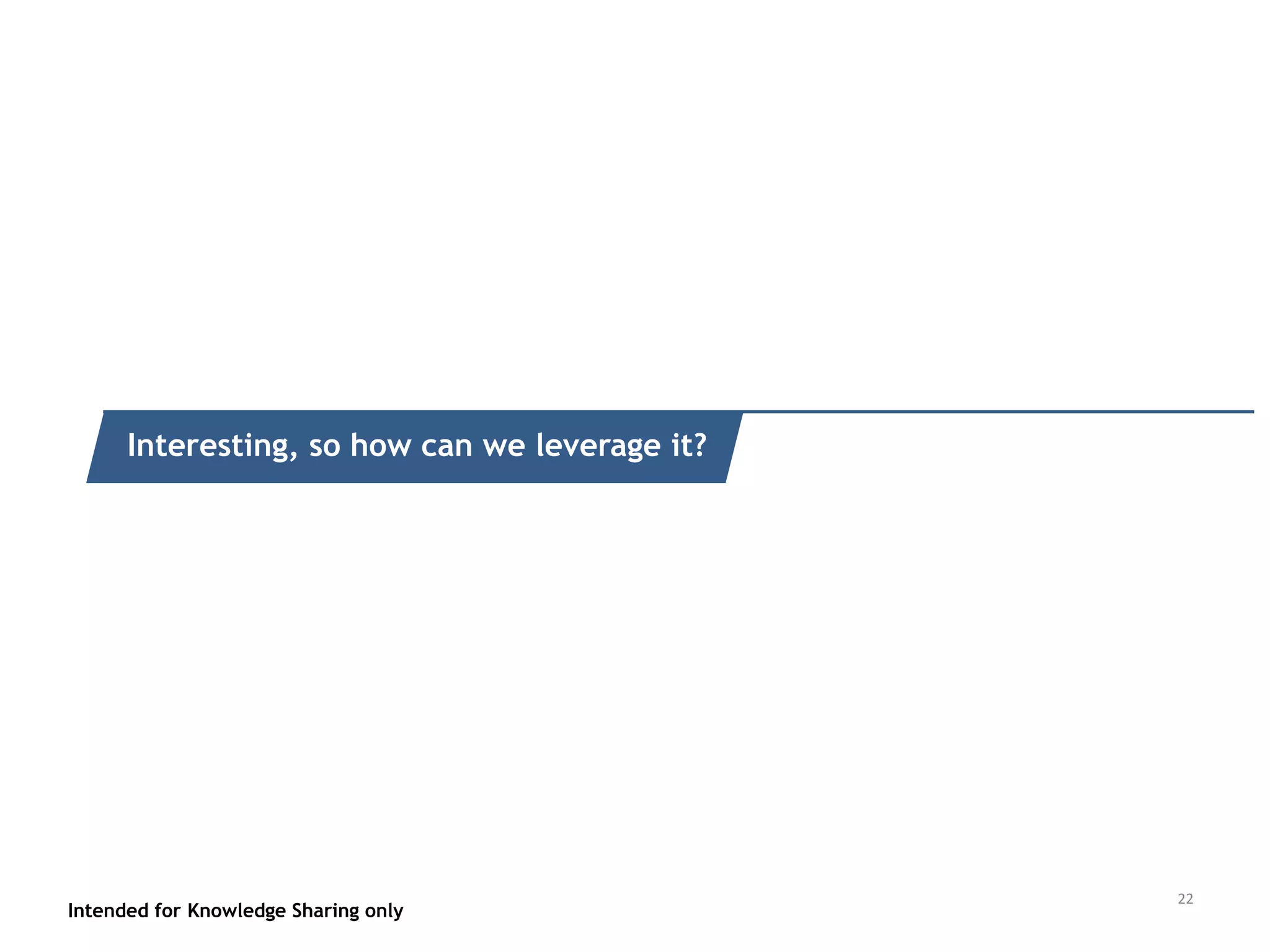 Interesting, so how can we leverage it?

22

Intended for Knowledge Sharing only